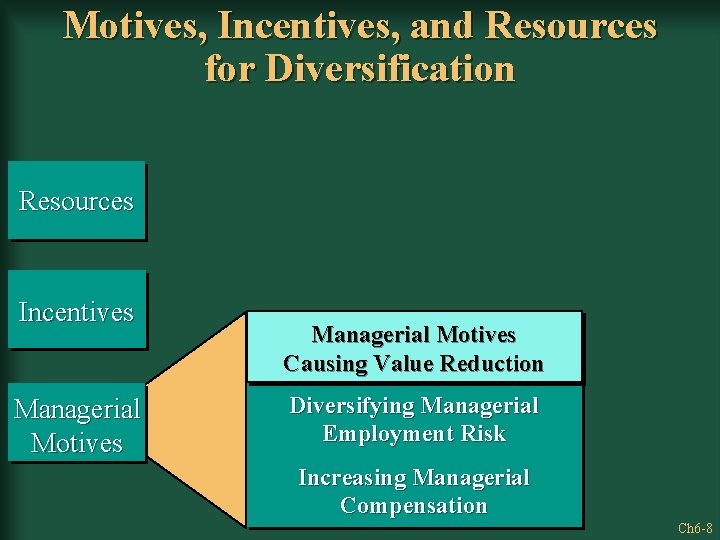 Motives, Incentives, and Resources for Diversification

Resources

Incentives

Managerial Motives

Managerial Motives Causing Value Reduction

Diversifying Managerial Employment Risk

Increasing Managerial Compensation

Ch6-8